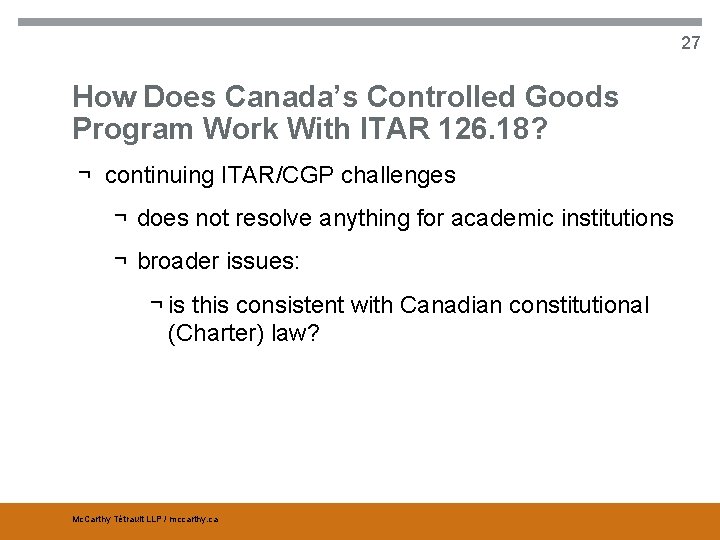 27

How Does Canada's Controlled Goods Program Work With ITAR 126.18?

¬ continuing ITAR/CGP challenges

¬ does not resolve anything for academic institutions

¬ broader issues:

¬ is this consistent with Canadian constitutional (Charter) law?

McCarthy Tétrault LLP / mccarthy.ca